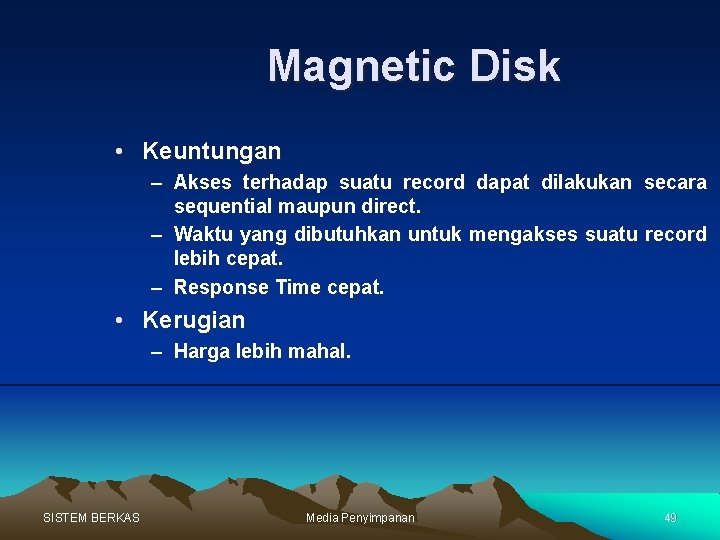 Magnetic Disk

• Keuntungan
– Akses terhadap suatu record dapat dilakukan secara sequential maupun direct.
– Waktu yang dibutuhkan untuk mengakses suatu record lebih cepat.
– Response Time cepat.

• Kerugian
– Harga lebih mahal.

SISTEM BERKAS

Media Penyimpanan

49